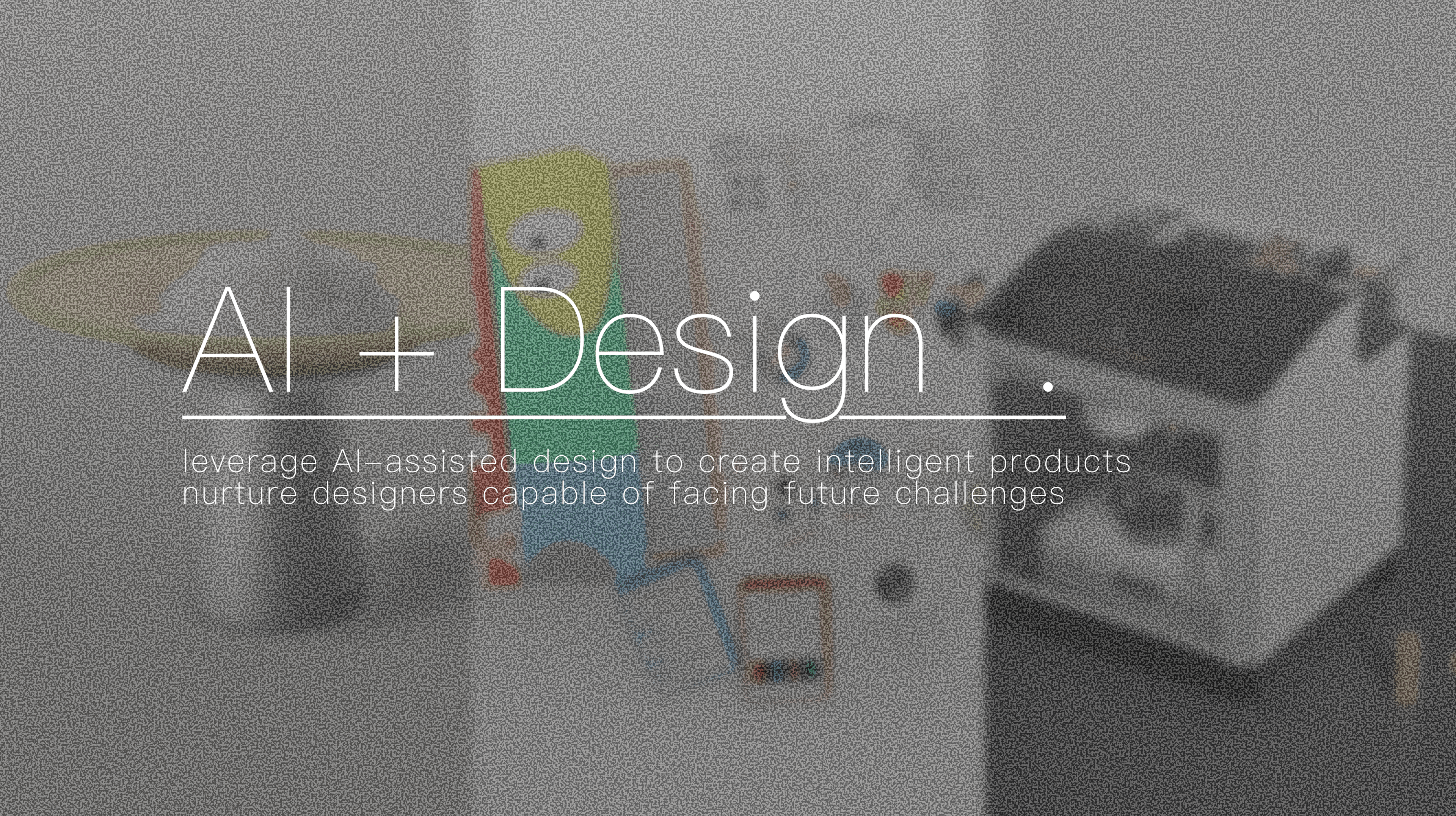 AI + Design .

leverage AI-assisted design to create intelligent products
nurture designers capable of facing future challenges